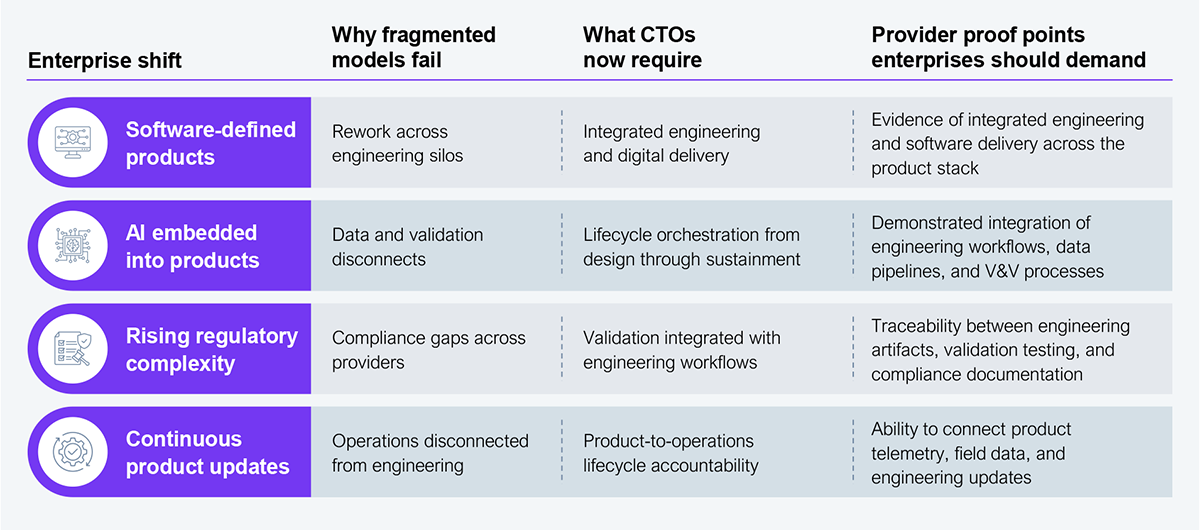 | Enterprise shift | Why fragmented models fail | What CTOs now require | Provider proof points enterprises should demand |
|---|---|---|---|
| Software-defined products | Rework across engineering silos | Integrated engineering and digital delivery | Evidence of integrated engineering and software delivery across the product stack |
| AI embedded into products | Data and validation disconnects | Lifecycle orchestration from design through sustainment | Demonstrated integration of engineering workflows, data pipelines, and V&V processes |
| Rising regulatory complexity | Compliance gaps across providers | Validation integrated with engineering workflows | Traceability between engineering artifacts, validation testing, and compliance documentation |
| Continuous product updates | Operations disconnected from engineering | Product-to-operations lifecycle accountability | Ability to connect product telemetry, field data, and engineering updates |